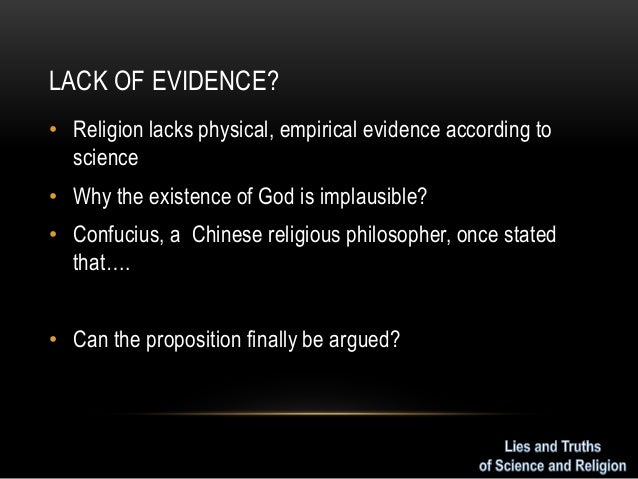 LACK OF EVIDENCE?

• Religion lacks physical, empirical evidence according to science

• Why the existence of God is implausible?

• Confucius, a  Chinese religious philosopher, once stated that….

• Can the proposition finally be argued?

Lies and Truths
of Science and Religion